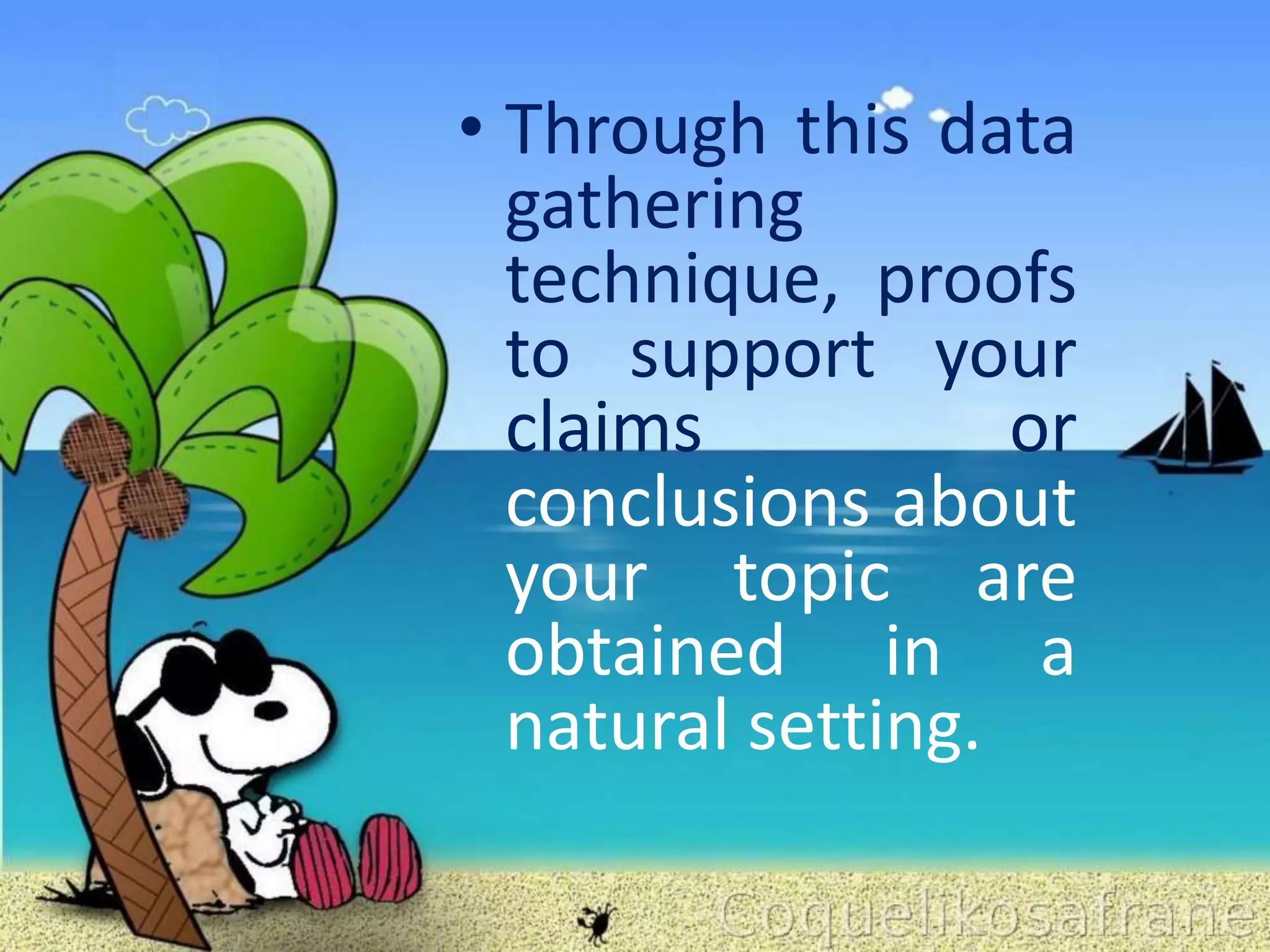 • Through this data gathering technique, proofs to support your claims or conclusions about your topic are obtained in a natural setting.

Coquelikosafrane